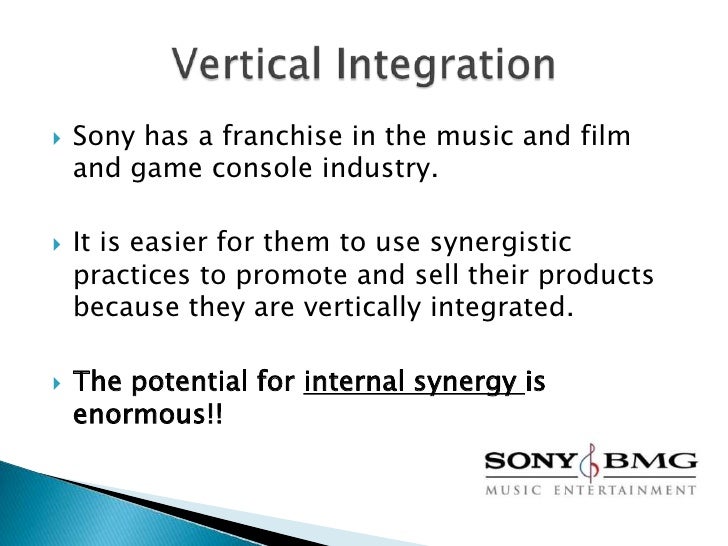 Vertical Integration

Sony has a franchise in the music and film and game console industry.

It is easier for them to use synergistic practices to promote and sell their products because they are vertically integrated.

The potential for internal synergy is enormous!!

SONY BMG
MUSIC ENTERTAINMENT